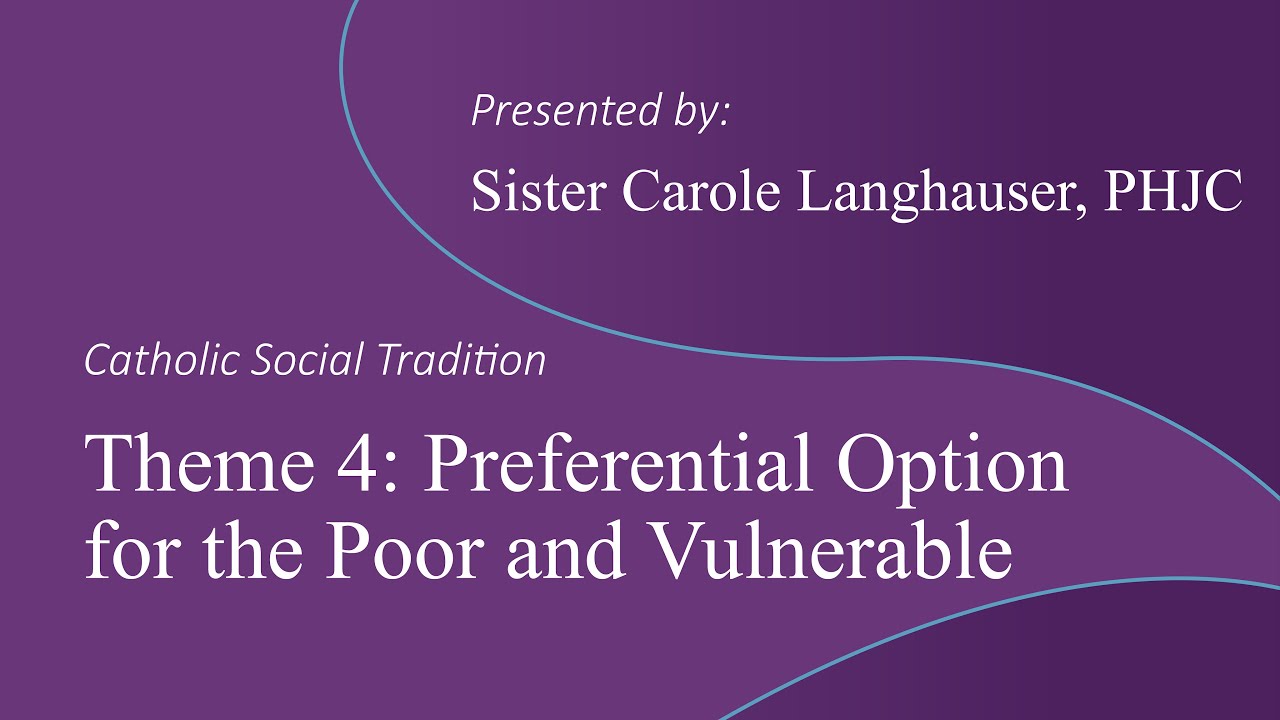 Presented by:
Sister Carole Langhauser, PHJC

Catholic Social Tradition

Theme 4: Preferential Option for the Poor and Vulnerable